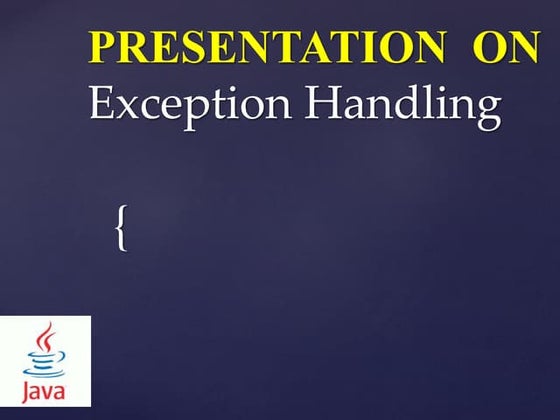 PRESENTATION ON
Exception Handling

{

Java